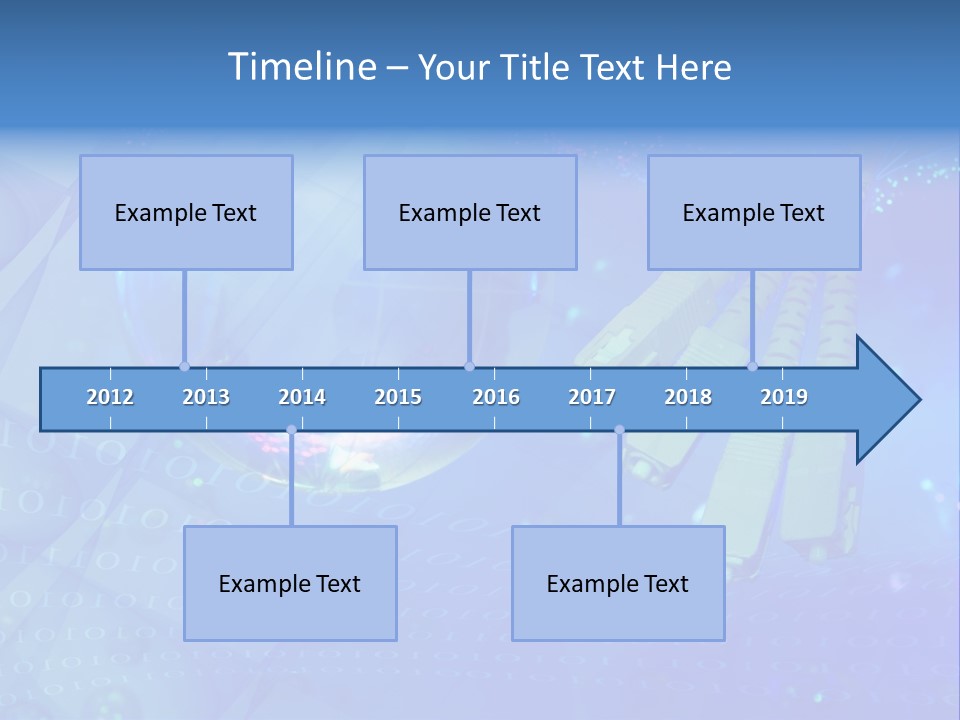 Timeline – Your Title Text Here

Example Text

Example Text

Example Text

2012 2013 2014 2015 2016 2017 2018 2019

Example Text

Example Text